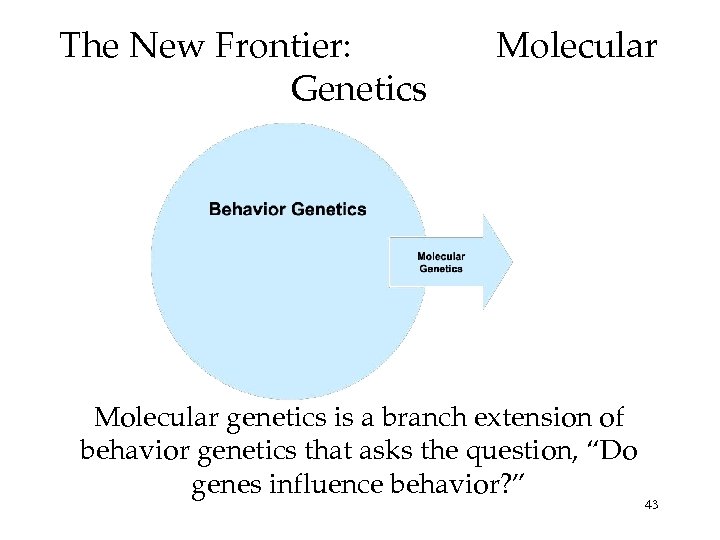 The New Frontier: Molecular Genetics

Behavior Genetics

Molecular Genetics

Molecular genetics is a branch extension of behavior genetics that asks the question, “Do genes influence behavior?”

43